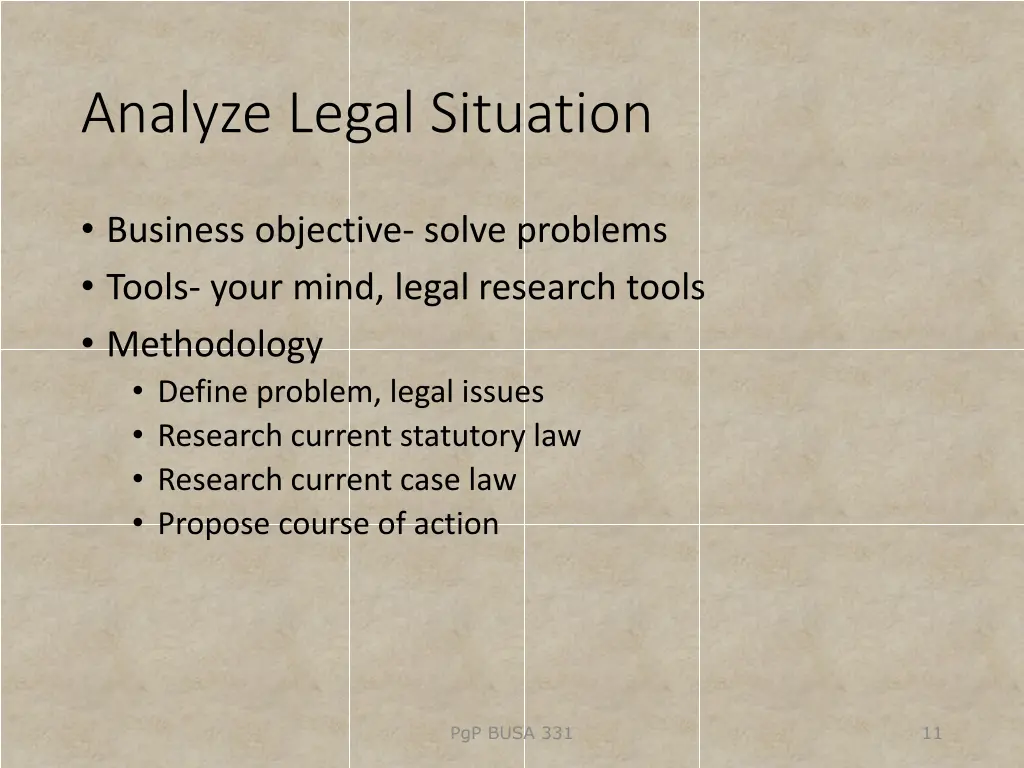 Analyze Legal Situation

• Business objective- solve problems
• Tools- your mind, legal research tools
• Methodology
  • Define problem, legal issues
  • Research current statutory law
  • Research current case law
  • Propose course of action

PgP BUSA 331

11